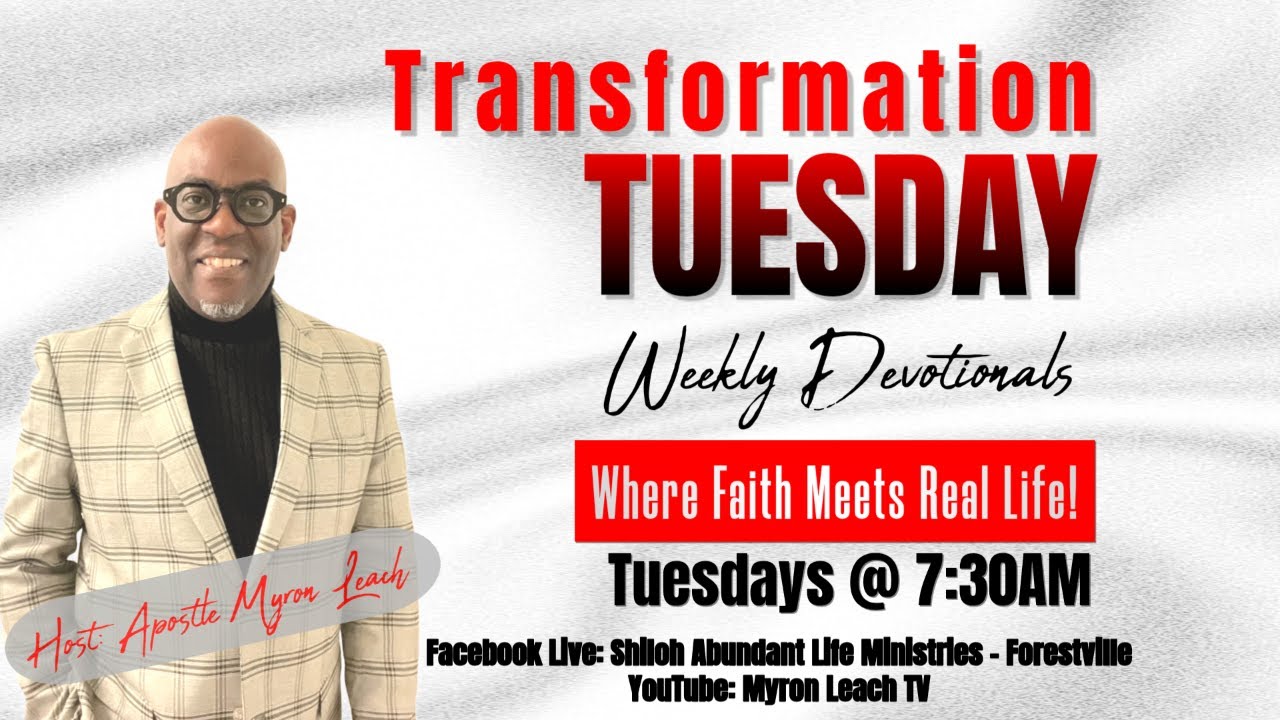 Transformation
TUESDAY
Weekly Devotionals

Where Faith Meets Real Life!

Tuesdays @ 7:30AM

Host: Apostle Myron Leach

Facebook Live: Shiloh Abundant Life Ministries - Forestville
YouTube: Myron Leach TV